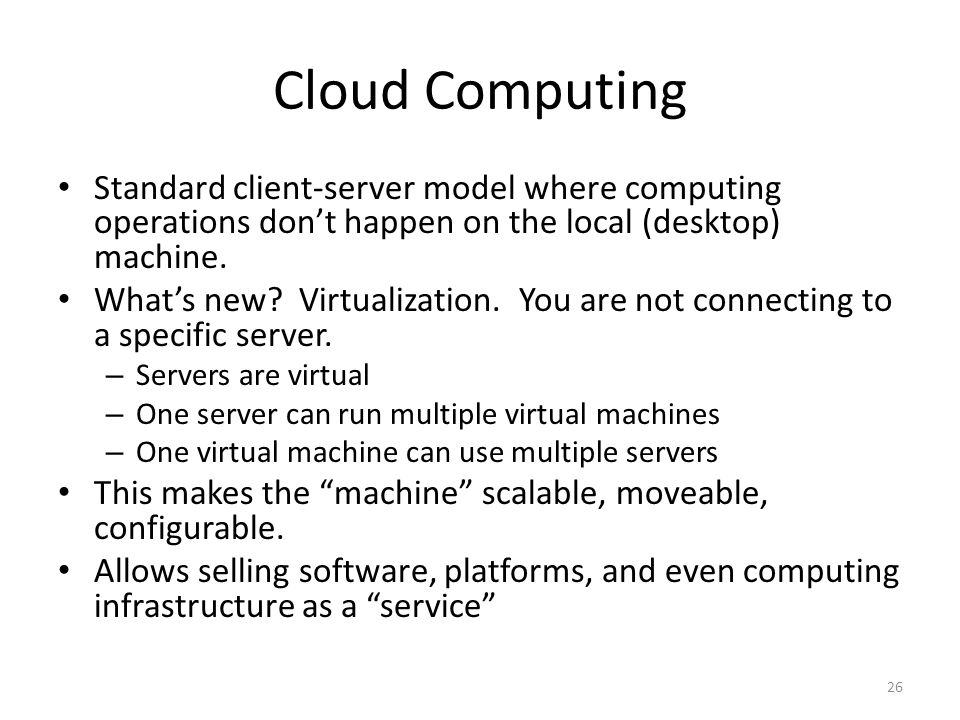 Cloud Computing

• Standard client-server model where computing operations don’t happen on the local (desktop) machine.
• What’s new? Virtualization. You are not connecting to a specific server.
– Servers are virtual
– One server can run multiple virtual machines
– One virtual machine can use multiple servers
• This makes the “machine” scalable, moveable, configurable.
• Allows selling software, platforms, and even computing infrastructure as a “service”

26